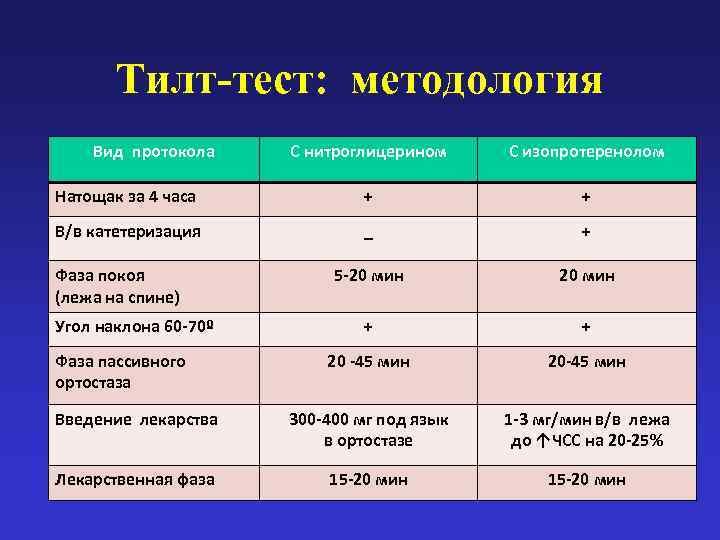 Тилт-тест: методология

| Вид протокола | С нитроглицерином | С изопротеренолом |
|---|---|---|
| Натощак за 4 часа | + | + |
| В/в катетеризация | – | + |
| Фаза покоя (лежа на спине) | 5-20 мин | 20 мин |
| Угол наклона 60-70º | + | + |
| Фаза пассивного ортостаза | 20 -45 мин | 20-45 мин |
| Введение лекарства | 300-400 мг под язык в ортостазе | 1-3 мг/мин в/в лежа до ↑ЧСС на 20-25% |
| Лекарственная фаза | 15-20 мин | 15-20 мин |